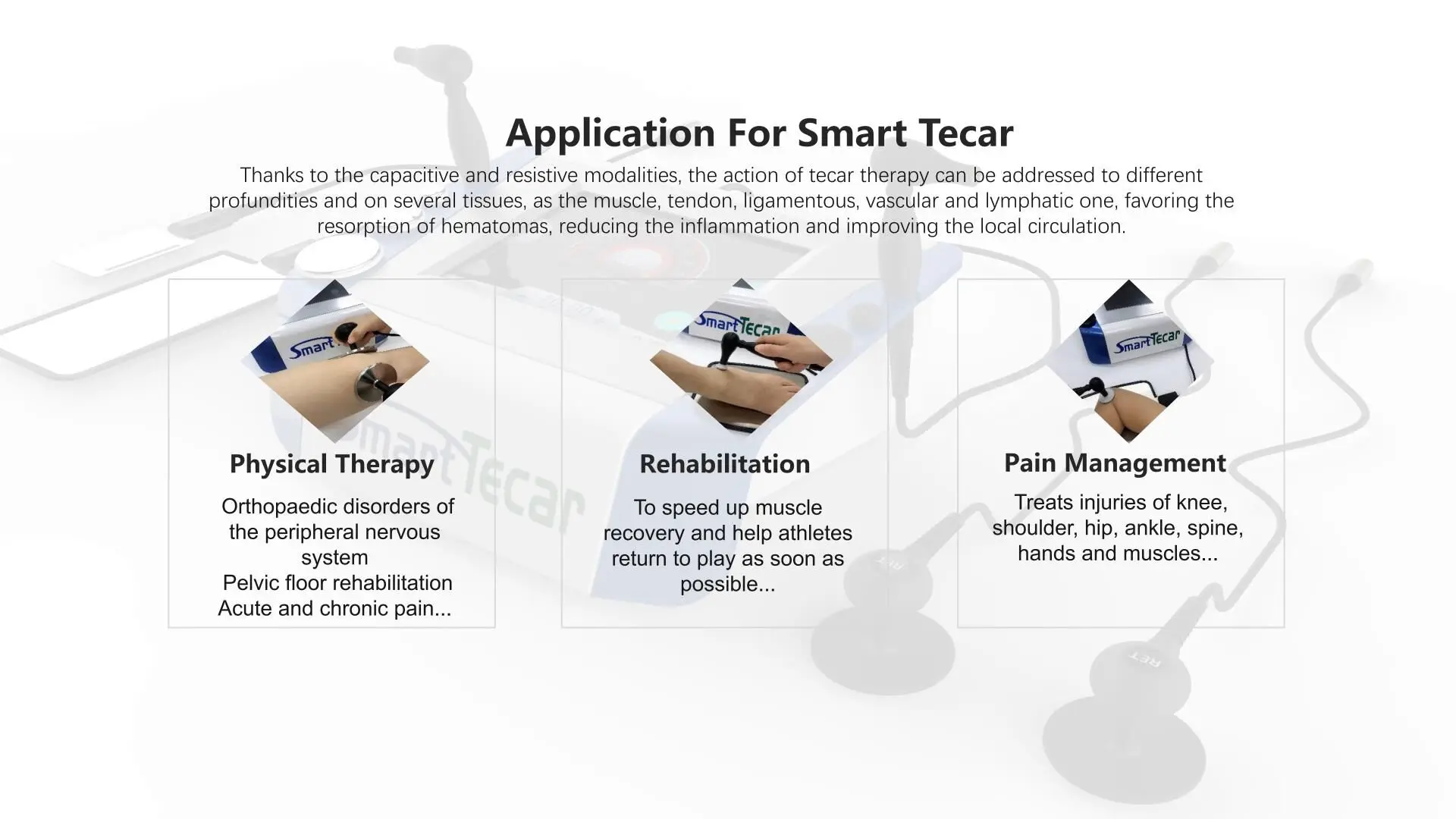 Application For Smart Tecar

Thanks to the capacitive and resistive modalities, the action of tecar therapy can be addressed to different profundities and on several tissues, as the muscle, tendon, ligamentous, vascular and lymphatic one, favoring the resorption of hematomas, reducing the inflammation and improving the local circulation.

Smart

Physical Therapy

Orthopaedic disorders of the peripheral nervous system
Pelvic floor rehabilitation
Acute and chronic pain...

SmartTecar

Rehabilitation

To speed up muscle recovery and help athletes return to play as soon as possible...

SmartTecar

Pain Management

Treats injuries of knee, shoulder, hip, ankle, spine, hands and muscles...

SmartTecar

RET

RET